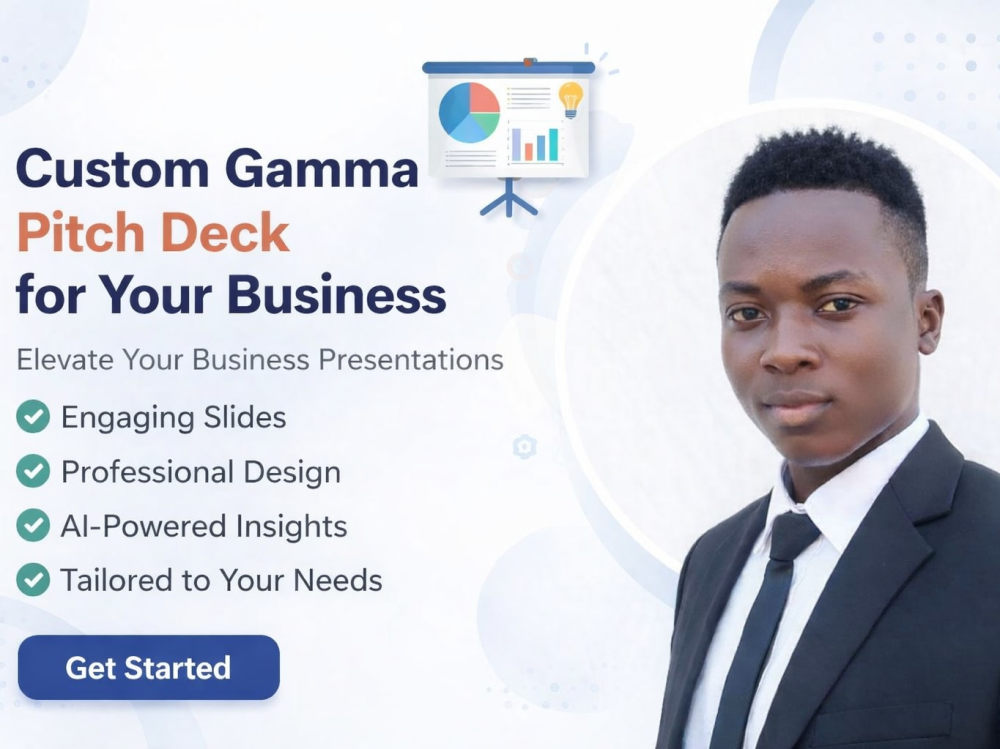 Custom Gamma
Pitch Deck
for Your Business

Elevate Your Business Presentations

Engaging Slides
Professional Design
AI-Powered Insights
Tailored to Your Needs

Get Started